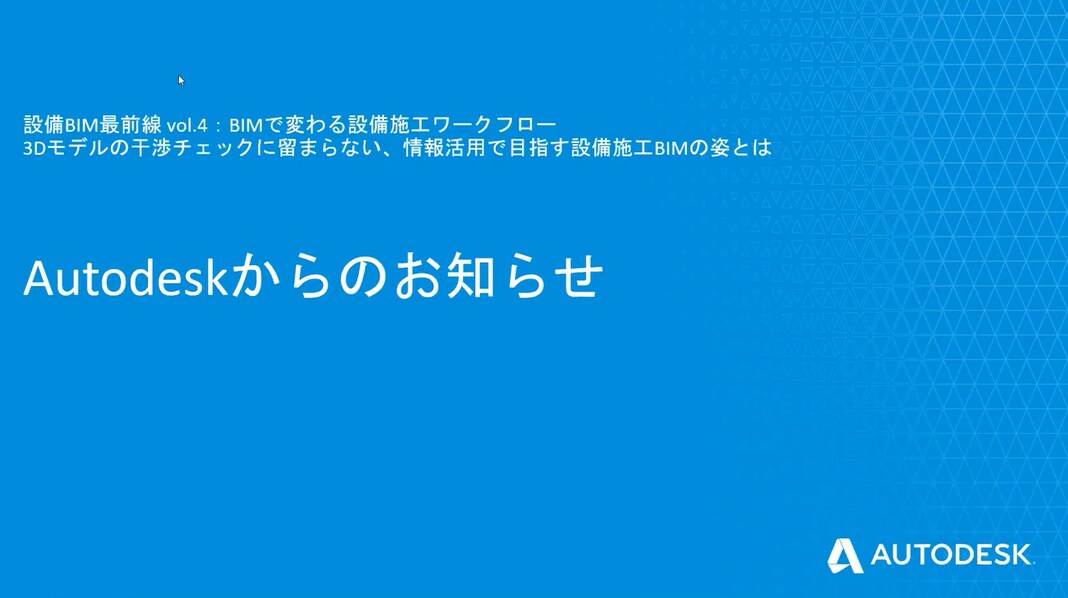 設備BIM最前線 vol.4：BIMで変わる設備施工ワークフロー
3Dモデルの干渉チェックに留まらない、情報活用で目指す設備施工BIMの姿とは

Autodeskからのお知らせ

AUTODESK.